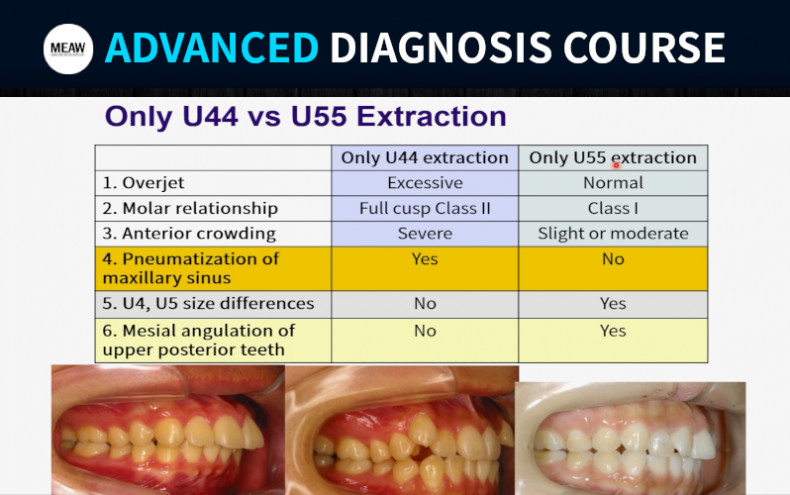 MEAW ADVANCED DIAGNOSIS COURSE

Only U44 vs U55 Extraction

| | Only U44 extraction | Only U55 extraction |
|---|---|---|
| 1. Overjet | Excessive | Normal |
| 2. Molar relationship | Full cusp Class II | Class I |
| 3. Anterior crowding | Severe | Slight or moderate |
| 4. Pneumatization of maxillary sinus | Yes | No |
| 5. U4, U5 size differences | No | Yes |
| 6. Mesial angulation of upper posterior teeth | No | Yes |